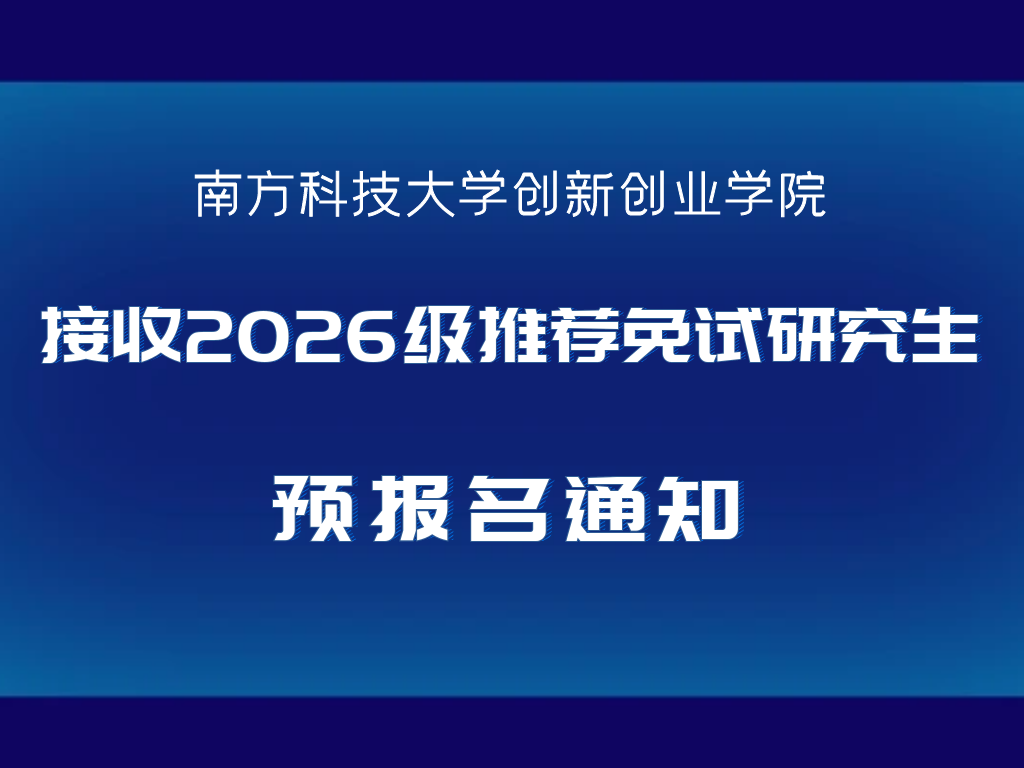 南方科技大学创新创业学院

接收2026级推荐免试研究生

预报名通知